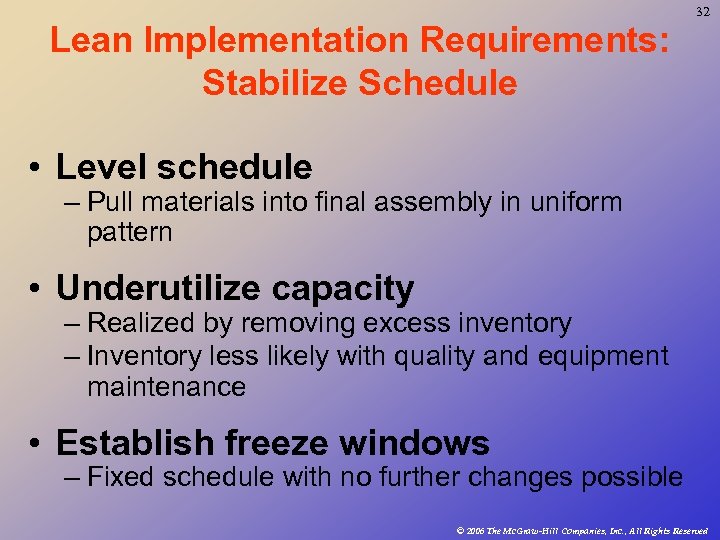 32

Lean Implementation Requirements: Stabilize Schedule

• Level schedule
– Pull materials into final assembly in uniform pattern

• Underutilize capacity
– Realized by removing excess inventory
– Inventory less likely with quality and equipment maintenance

• Establish freeze windows
– Fixed schedule with no further changes possible

© 2006 The McGraw-Hill Companies, Inc., All Rights Reserved